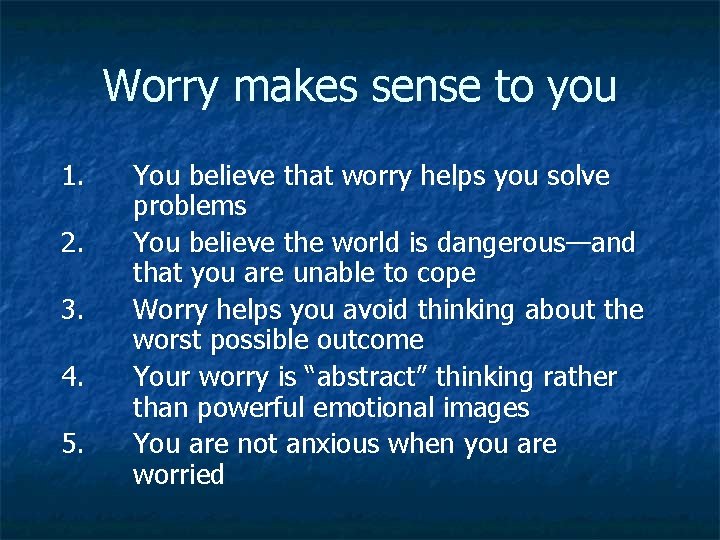 Worry makes sense to you

1. You believe that worry helps you solve problems
2. You believe the world is dangerous—and that you are unable to cope
3. Worry helps you avoid thinking about the worst possible outcome
4. Your worry is “abstract” thinking rather than powerful emotional images
5. You are not anxious when you are worried